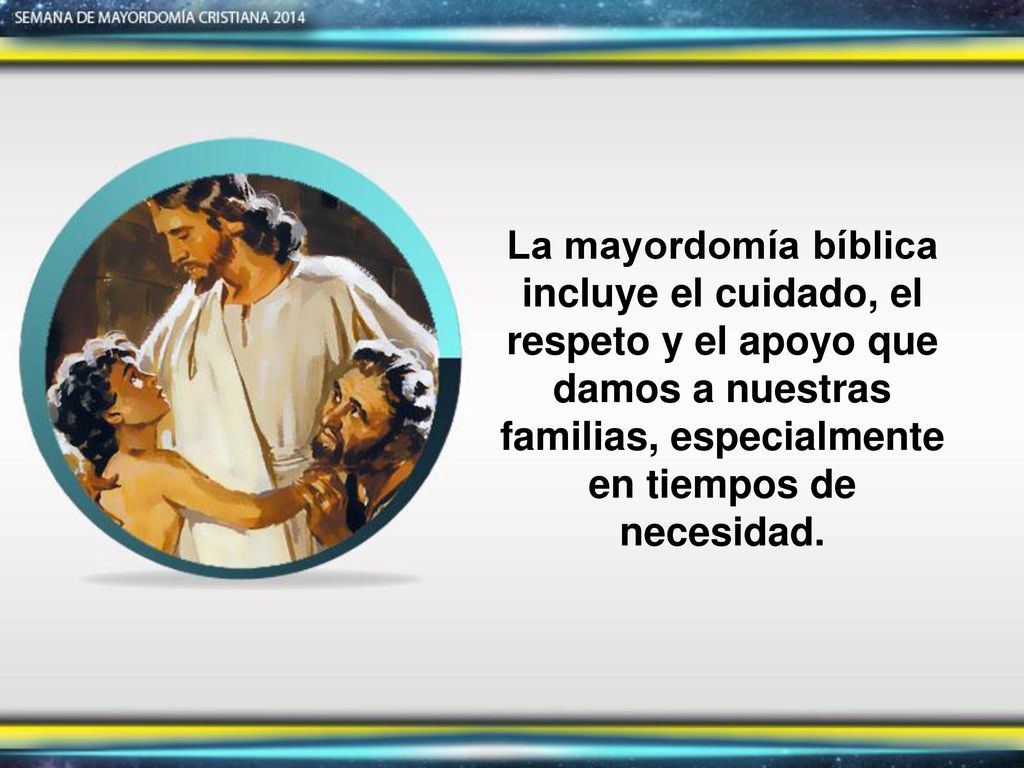 SEMANA DE MAYORDOMÍA CRISTIANA 2014

La mayordomía bíblica incluye el cuidado, el respeto y el apoyo que damos a nuestras familias, especialmente en tiempos de necesidad.